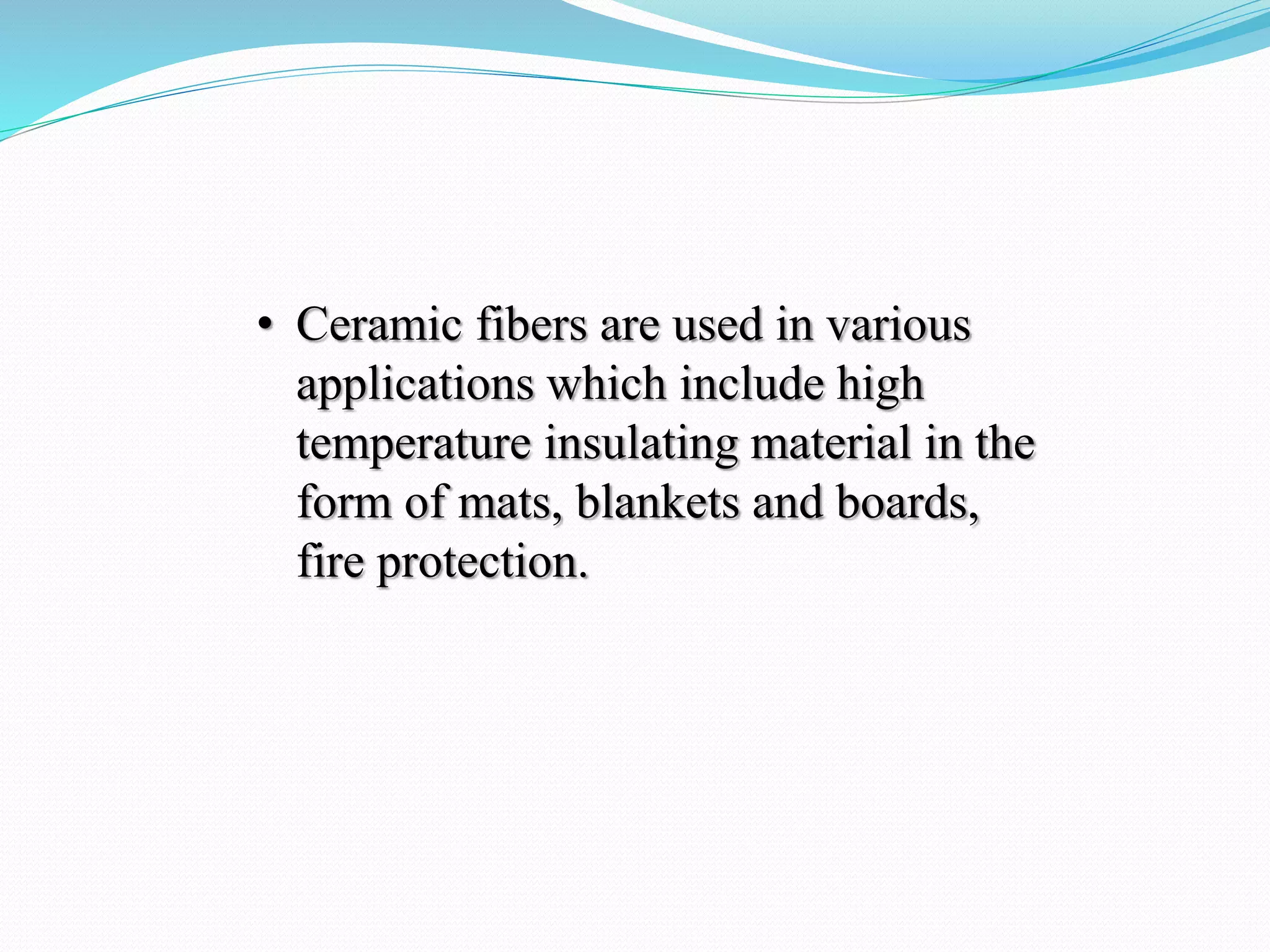 • Ceramic fibers are used in various applications which include high temperature insulating material in the form of mats, blankets and boards, fire protection.